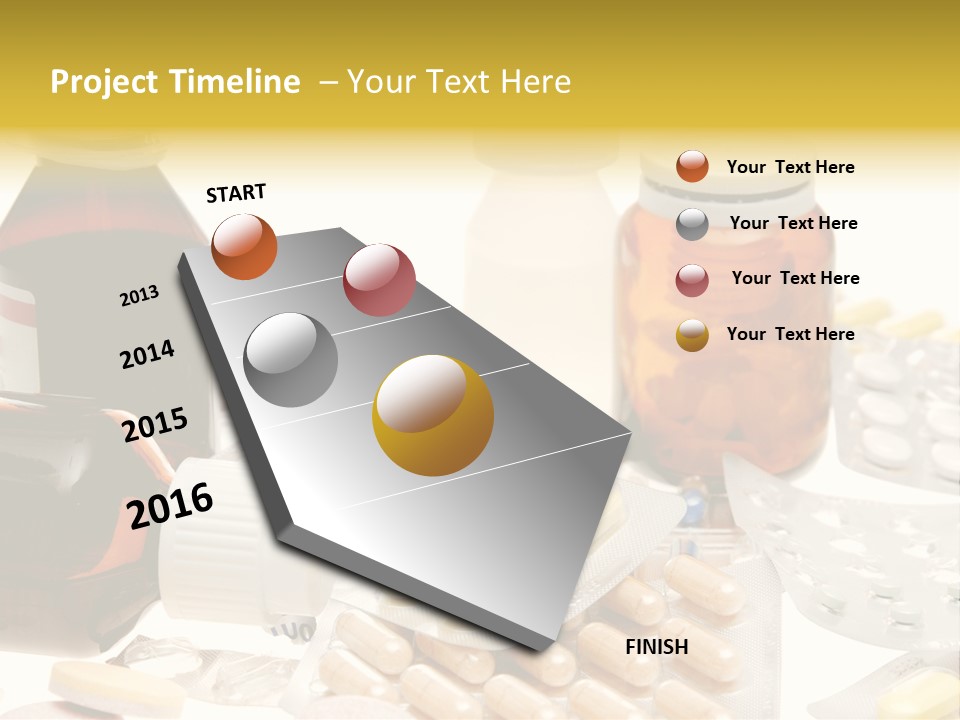 Project Timeline – Your Text Here

START

2013

2014

2015

2016

FINISH

Your Text Here

Your Text Here

Your Text Here

Your Text Here